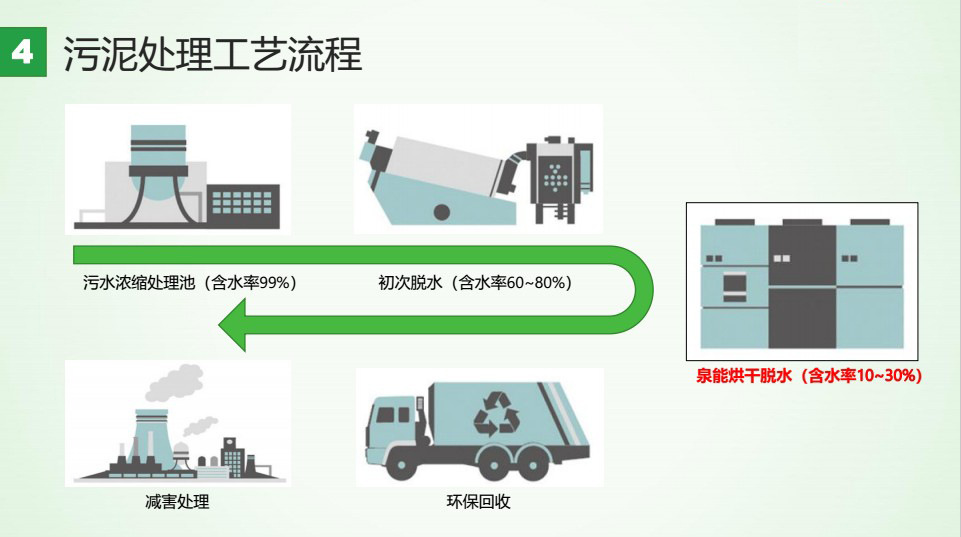 4

污泥处理工艺流程

污水浓缩处理池（含水率99%）

初次脱水（含水率60~80%）

泉能烘干脱水（含水率10~30%）

减害处理

环保回收